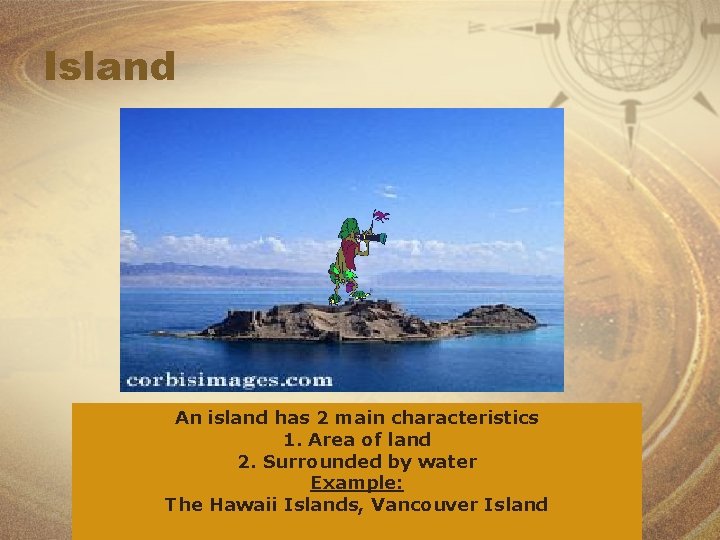 Island

corbisimages.com

An island has 2 main characteristics
1. Area of land
2. Surrounded by water
Example:
The Hawaii Islands, Vancouver Island